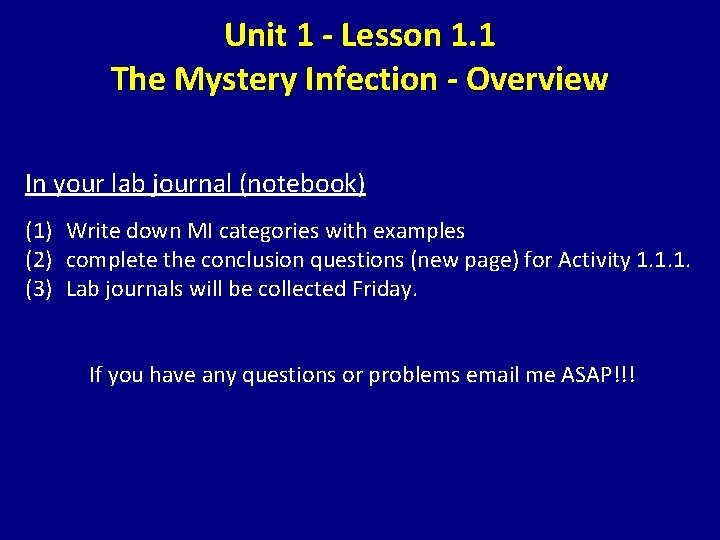 Unit 1 - Lesson 1.1
The Mystery Infection - Overview

In your lab journal (notebook)

(1) Write down MI categories with examples
(2) complete the conclusion questions (new page) for Activity 1.1.1.
(3) Lab journals will be collected Friday.

If you have any questions or problems email me ASAP!!!